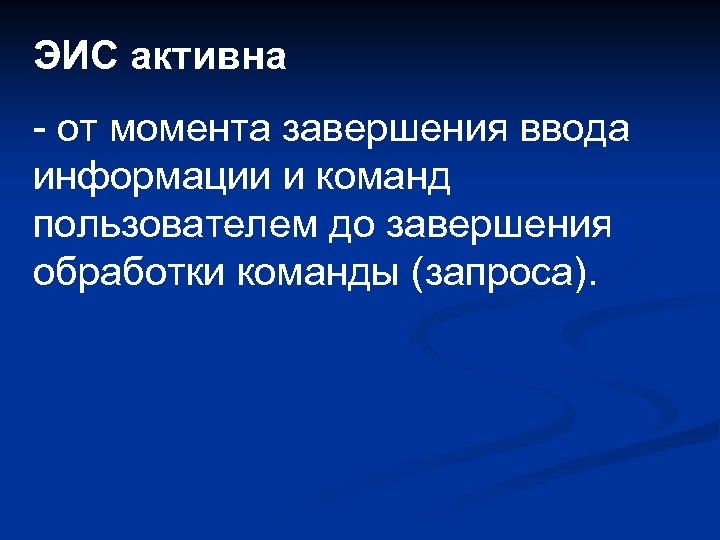 ЭИС активна

- от момента завершения ввода информации и команд пользователем до завершения обработки команды (запроса).